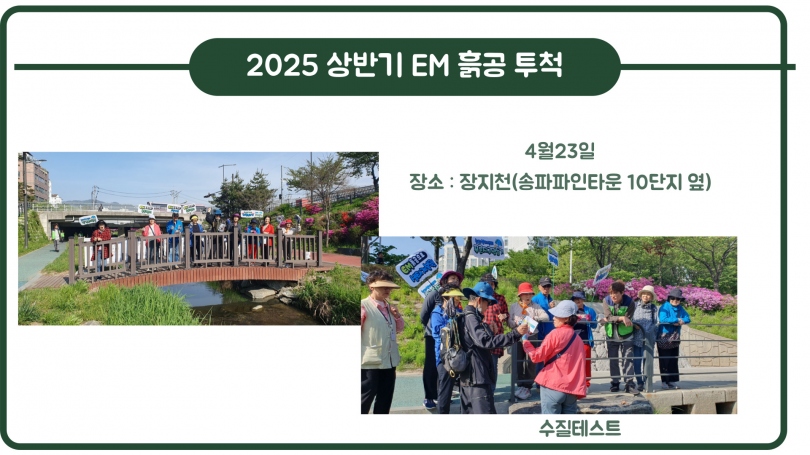 2025 상반기 EM 흙공 투척

4월23일

장소 : 장지천(송파파인타운 10단지 옆)

수질테스트